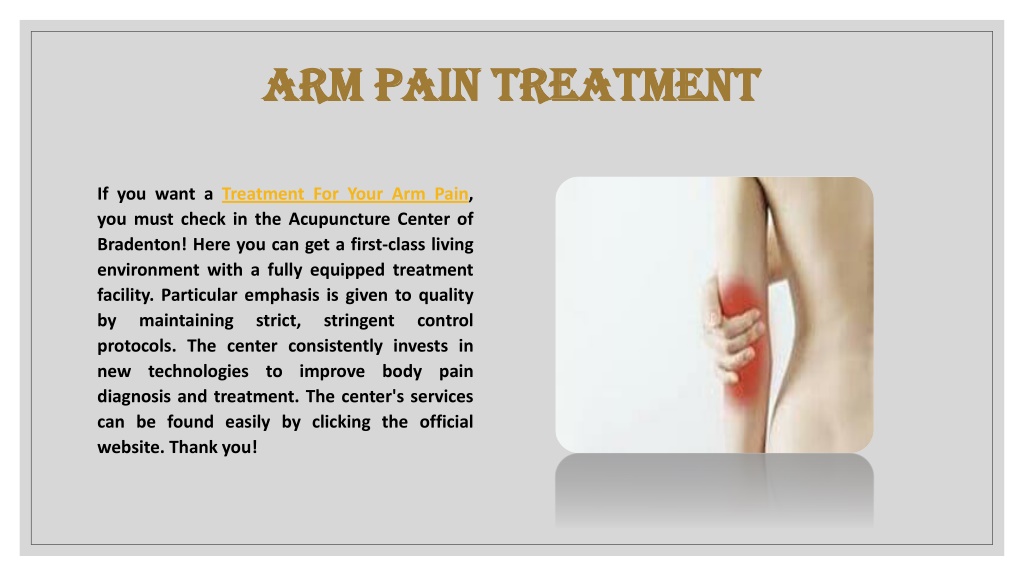 ARM PAIN TREATMENT

If you want a Treatment For Your Arm Pain, you must check in the Acupuncture Center of Bradenton! Here you can get a first-class living environment with a fully equipped treatment facility. Particular emphasis is given to quality by maintaining strict, stringent control protocols. The center consistently invests in new technologies to improve body pain diagnosis and treatment. The center's services can be found easily by clicking the official website. Thank you!